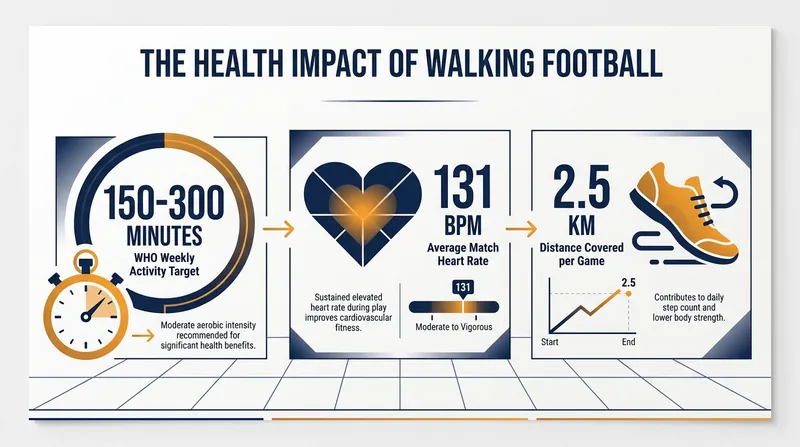 THE HEALTH IMPACT OF WALKING FOOTBALL

150-300 MINUTES
WHO Weekly Activity Target

Moderate aerobic intensity recommended for significant health benefits.

131 BPM
Average Match Heart Rate

Sustained elevated heart rate during play improves cardiovascular fitness.

131

Moderate to Vigorous

2.5 KM
Distance Covered per Game

2.5

Start

End

Contributes to daily step count and lower body strength.